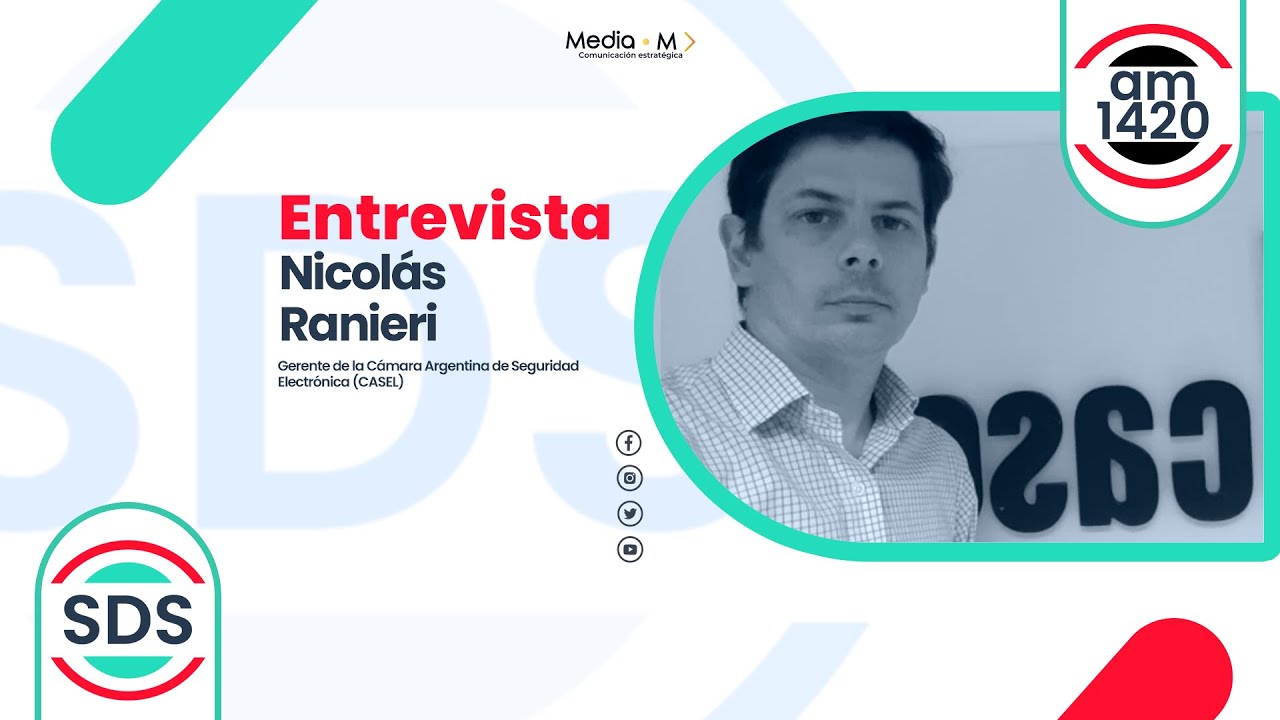 Media • M
Comunicación estratégica

am
1420

Entrevista
Nicolás
Ranieri

Gerente de la Cámara Argentina de Seguridad Electrónica (CASEL)

SDS